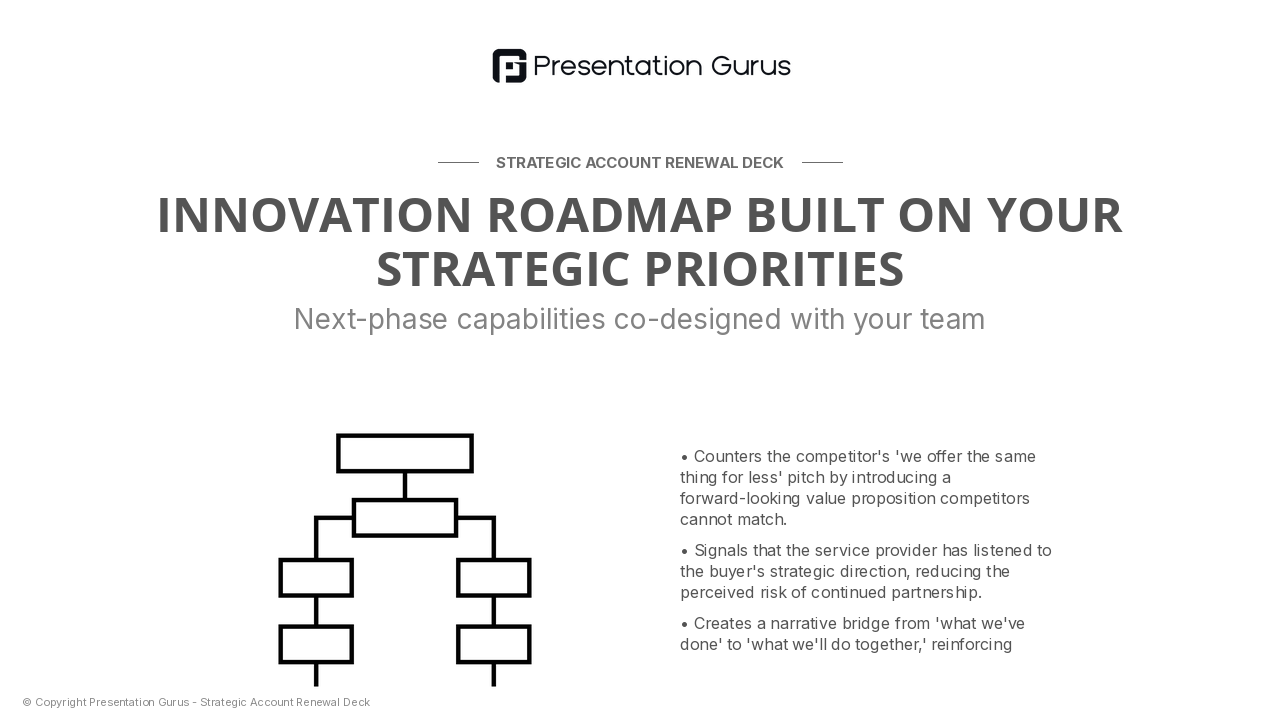 Presentation Gurus

STRATEGIC ACCOUNT RENEWAL DECK

INNOVATION ROADMAP BUILT ON YOUR STRATEGIC PRIORITIES

Next-phase capabilities co-designed with your team

• Counters the competitor's 'we offer the same thing for less' pitch by introducing a forward-looking value proposition competitors cannot match.

• Signals that the service provider has listened to the buyer's strategic direction, reducing the perceived risk of continued partnership.

• Creates a narrative bridge from 'what we've done' to 'what we'll do together,' reinforcing

© Copyright Presentation Gurus - Strategic Account Renewal Deck